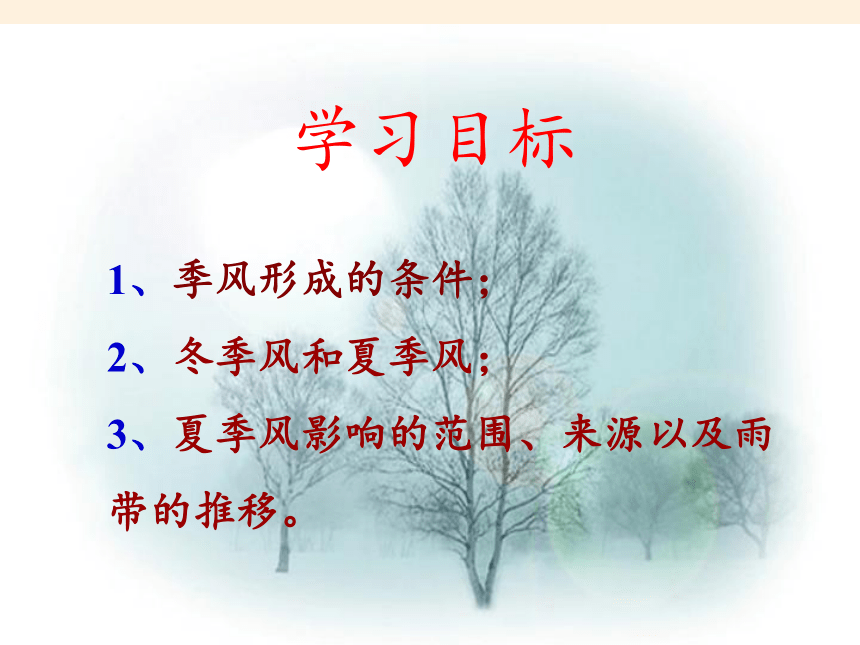 学习目标

1、季风形成的条件；

2、冬季风和夏季风；

3、夏季风影响的范围、来源以及雨带的推移。